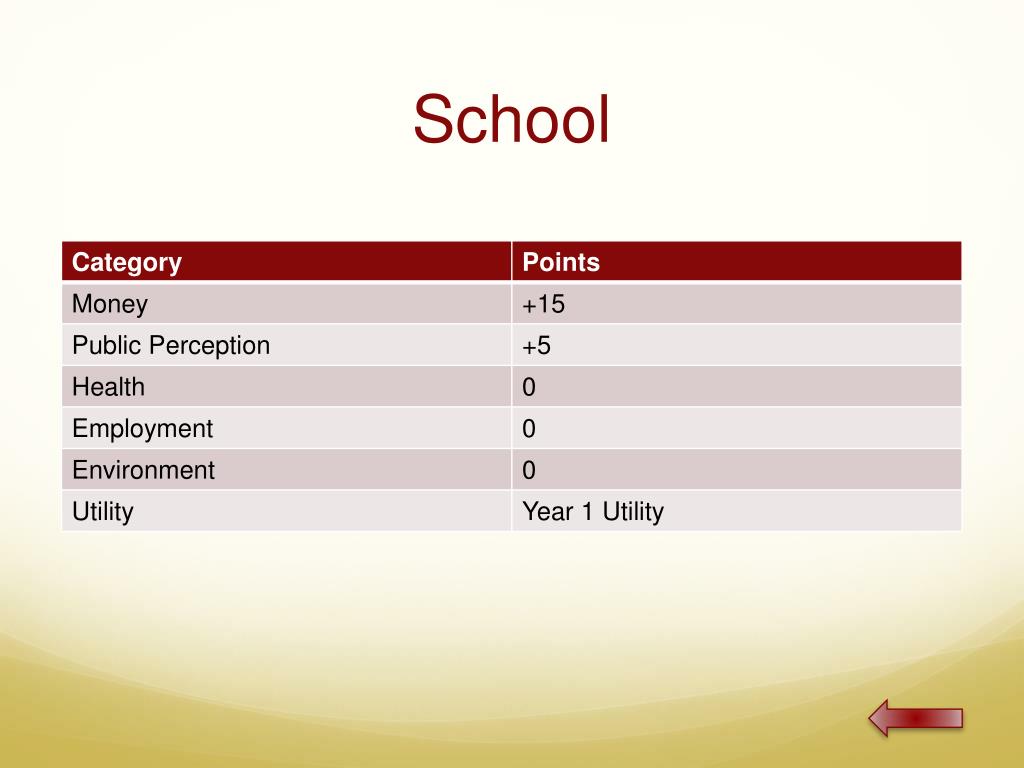 School

| Category | Points |
|---|---|
| Money | +15 |
| Public Perception | +5 |
| Health | 0 |
| Employment | 0 |
| Environment | 0 |
| Utility | Year 1 Utility |